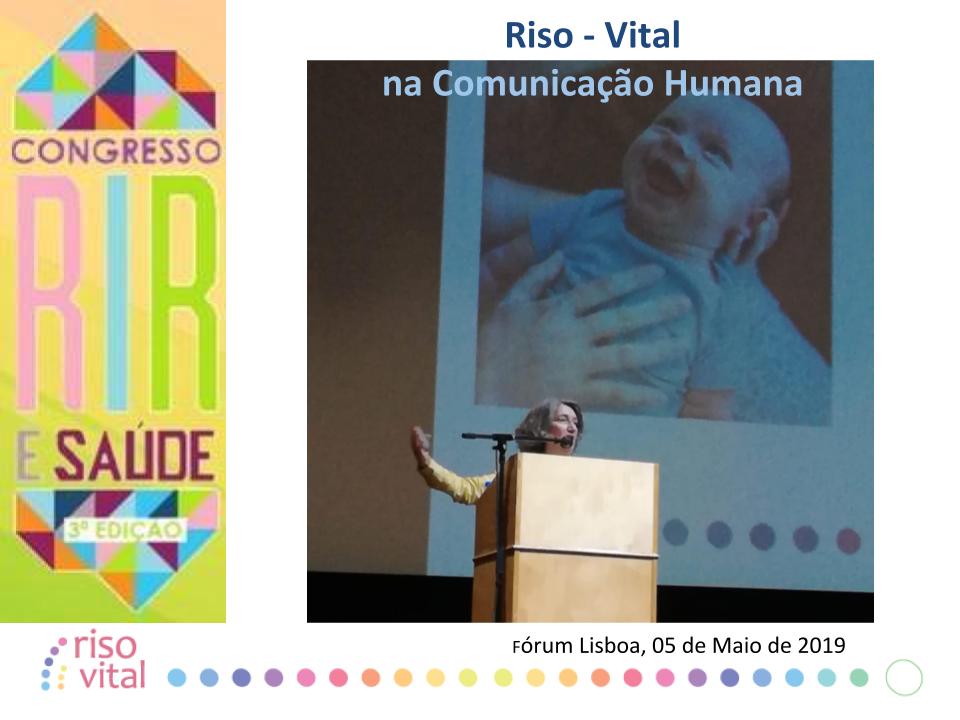 CONGRESSO
RIR
E SAÚDE
3ª EDIÇÃO

Riso - Vital
na Comunicação Humana

Fórum Lisboa, 05 de Maio de 2019

riso vital